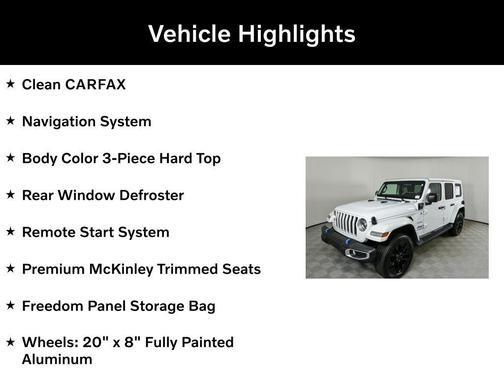 Vehicle Highlights

★ Clean CARFAX

★ Navigation System

★ Body Color 3-Piece Hard Top

★ Rear Window Defroster

★ Remote Start System

★ Premium McKinley Trimmed Seats

★ Freedom Panel Storage Bag

★ Wheels: 20" x 8" Fully Painted Aluminum